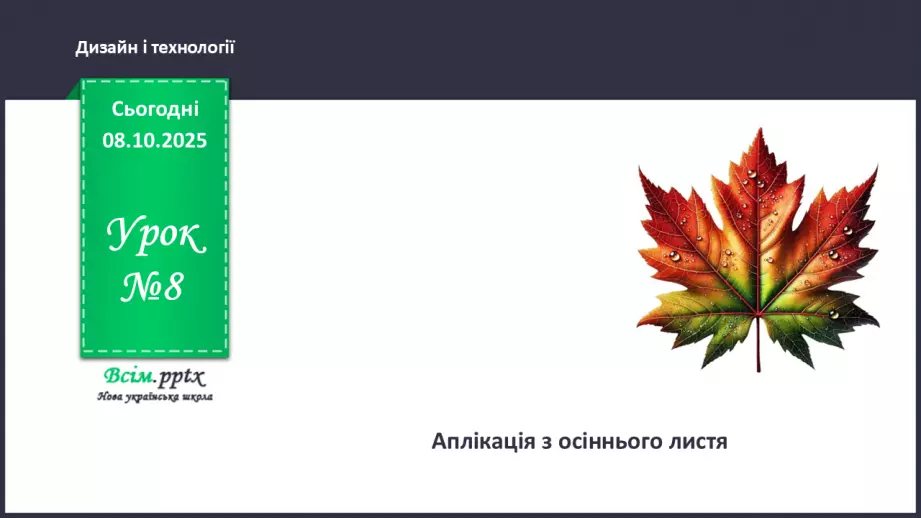 Дизайн і технології

Сьогодні 08.10.2025

Урок №8

Всім.pptx
Нова українська школа

Аплікація з осіннього листя